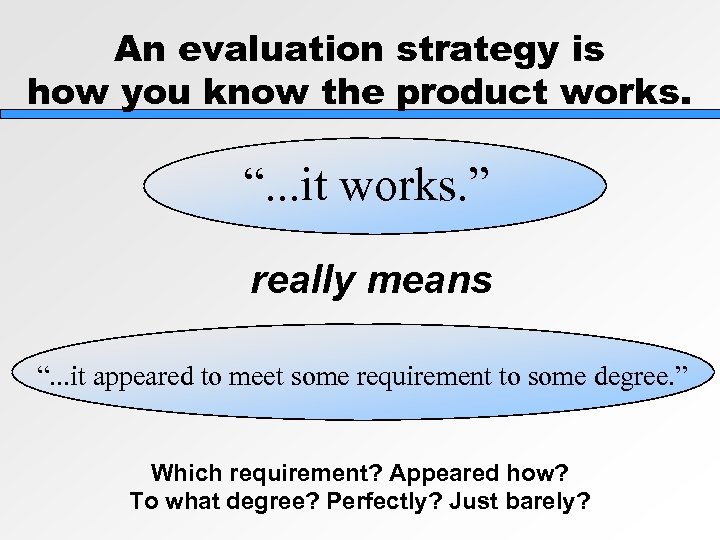 An evaluation strategy is how you know the product works.

“...it works.”

really means

“...it appeared to meet some requirement to some degree.”

Which requirement? Appeared how?
To what degree? Perfectly? Just barely?